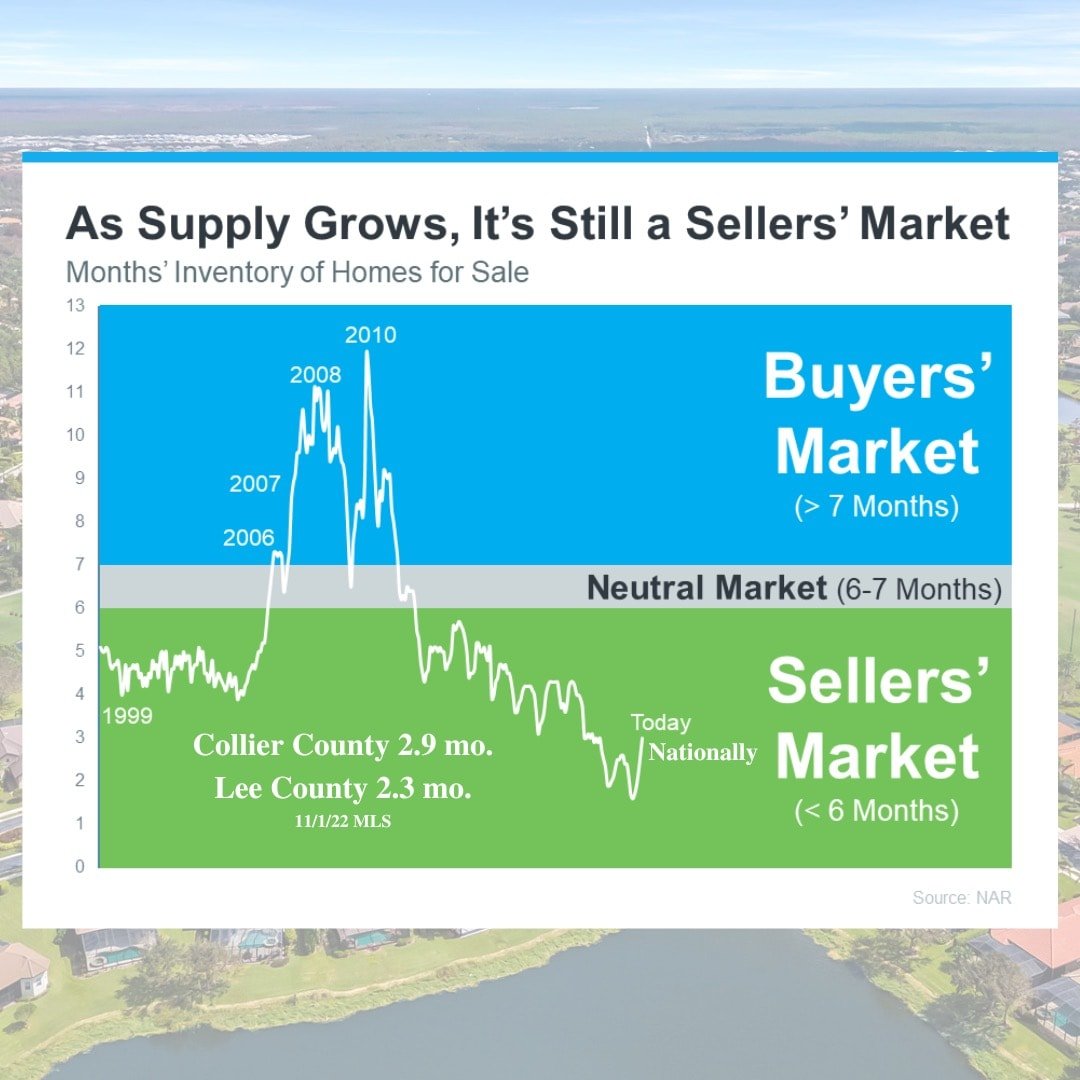 As Supply Grows, It's Still a Sellers' Market
Months' Inventory of Homes for Sale

13
12
11
10
9
8
7
6
5
4
3
2
1
0

2010
2008
2007
2006
1999

Buyers' Market
(> 7 Months)

Neutral Market (6-7 Months)

Sellers' Market
(< 6 Months)

Today
Nationally

Collier County 2.9 mo.
Lee County 2.3 mo.
11/1/22 MLS

Source: NAR